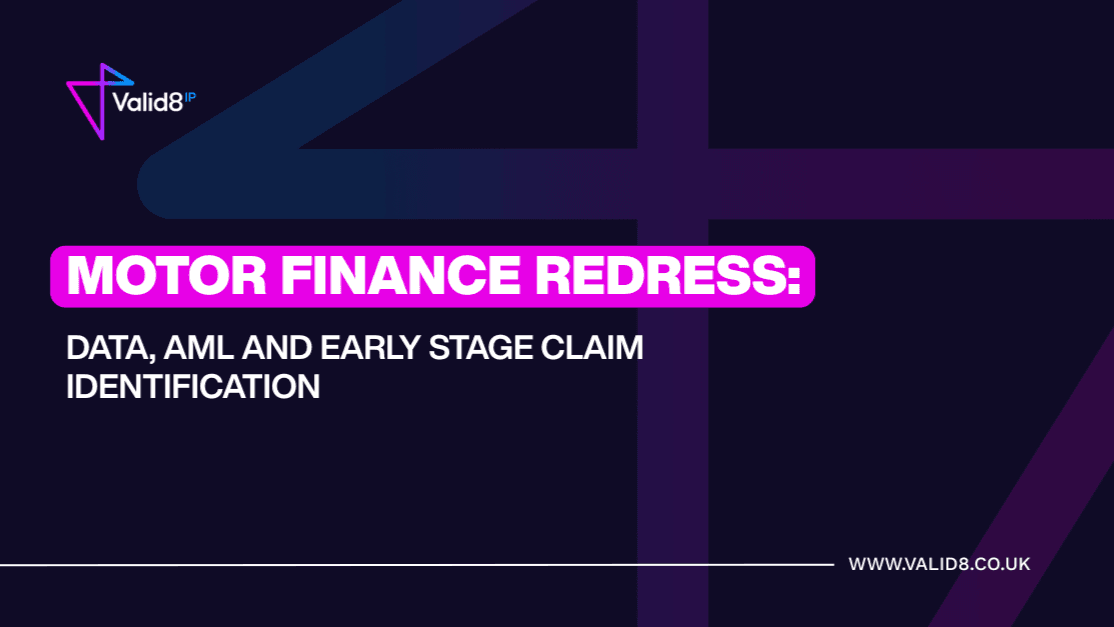 Valid8 IP

MOTOR FINANCE REDRESS:

DATA, AML AND EARLY STAGE CLAIM IDENTIFICATION

WWW.VALID8.CO.UK